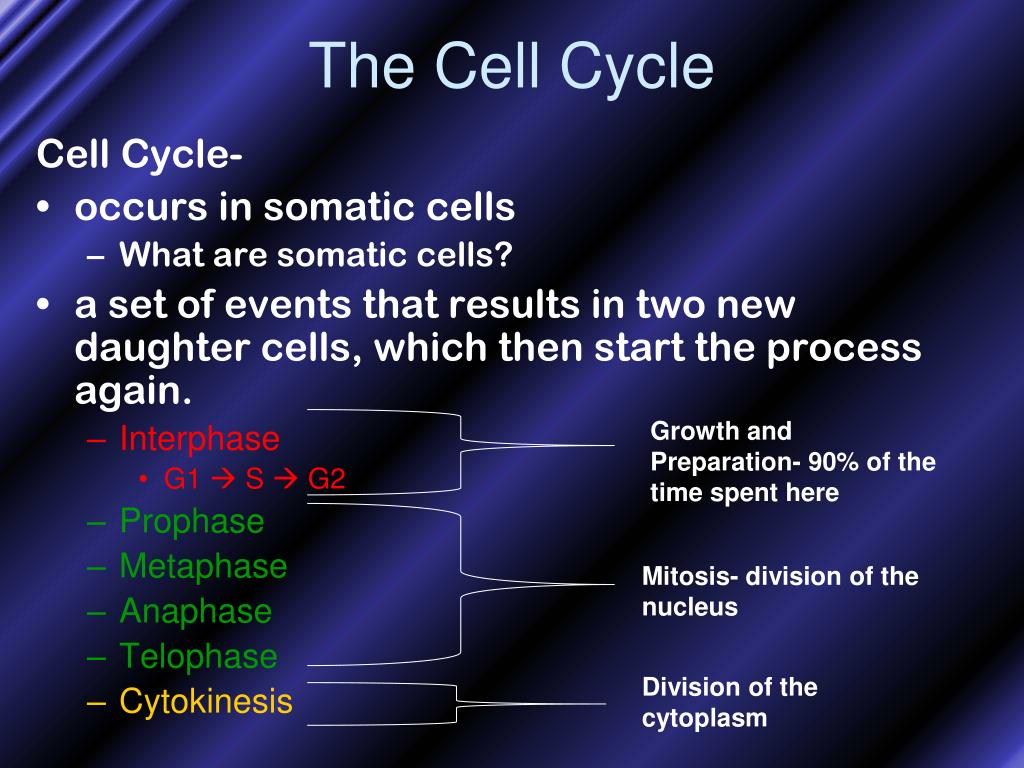 The Cell Cycle

Cell Cycle-

• occurs in somatic cells

– What are somatic cells?

• a set of events that results in two new daughter cells, which then start the process again.

– Interphase

• G1 → S → G2

– Prophase

– Metaphase

– Anaphase

– Telophase

– Cytokinesis

Growth and Preparation- 90% of the time spent here

Mitosis- division of the nucleus

Division of the cytoplasm